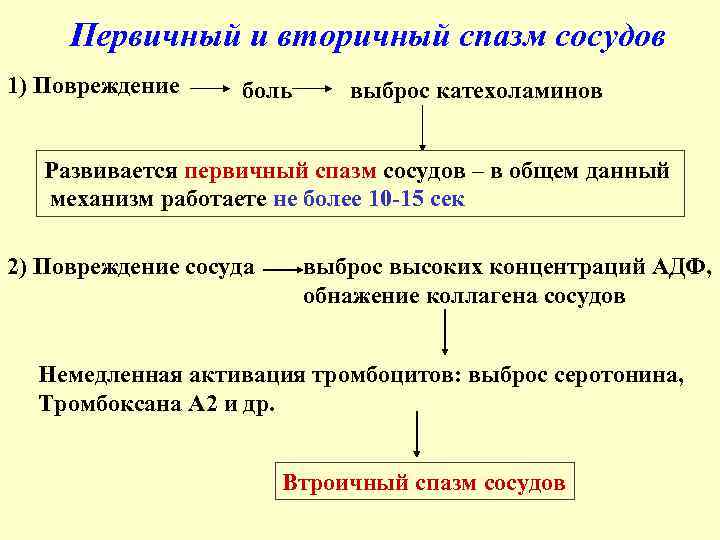 Первичный и вторичный спазм сосудов

1) Повреждение → боль → выброс катехоламинов

Развивается первичный спазм сосудов – в общем данный механизм работаете не более 10-15 сек

2) Повреждение сосуда → выброс высоких концентраций АДФ, обнажение коллагена сосудов

Немедленная активация тромбоцитов: выброс серотонина, Тромбоксана А2 и др.

Втроичный спазм сосудов